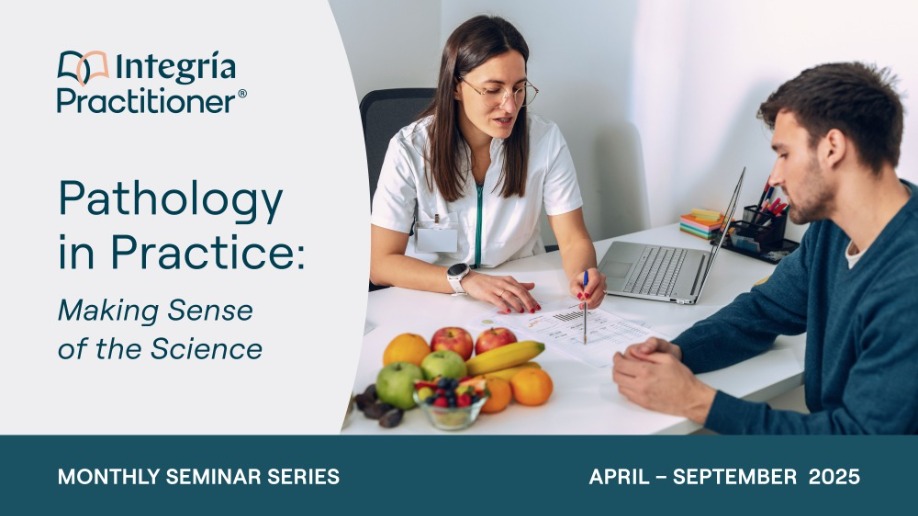 Integría Practitioner®

Pathology in Practice:

Making Sense of the Science

MONTHLY SEMINAR SERIES

APRIL – SEPTEMBER 2025